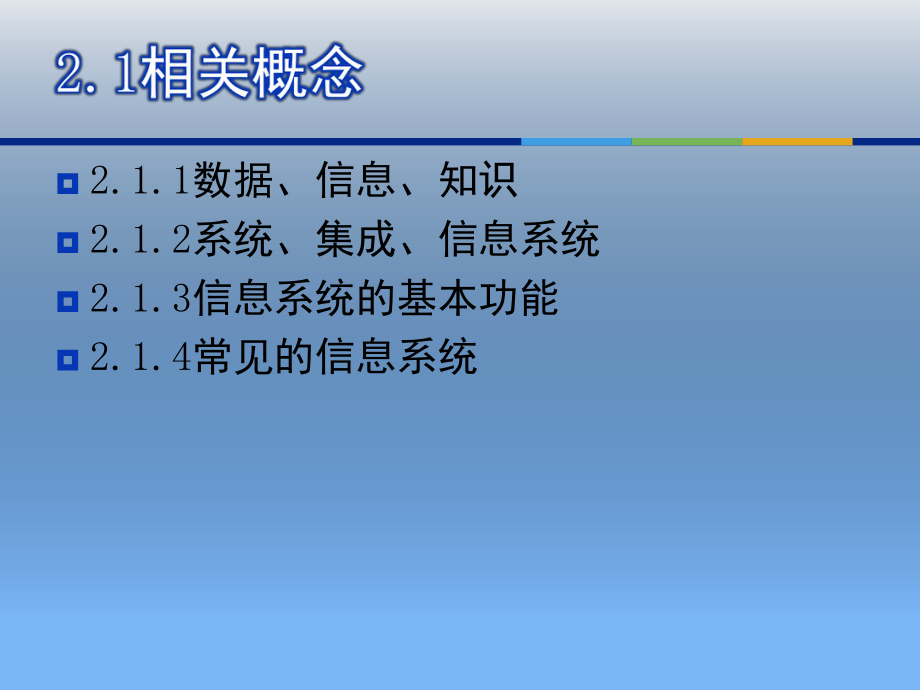 2.1相关概念

2.1.1数据、信息、知识
2.1.2系统、集成、信息系统
2.1.3信息系统的基本功能
2.1.4常见的信息系统